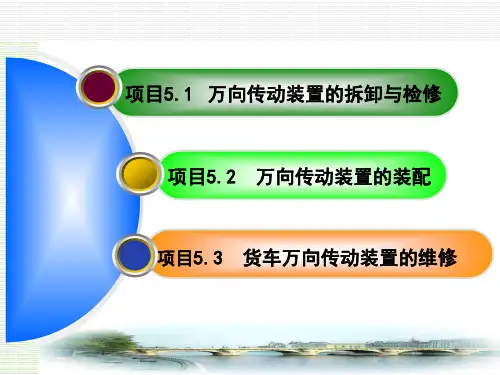 项目5.1 万向传动装置的拆卸与检修

项目5.2 万向传动装置的装配

项目5.3 货车万向传动装置的维修